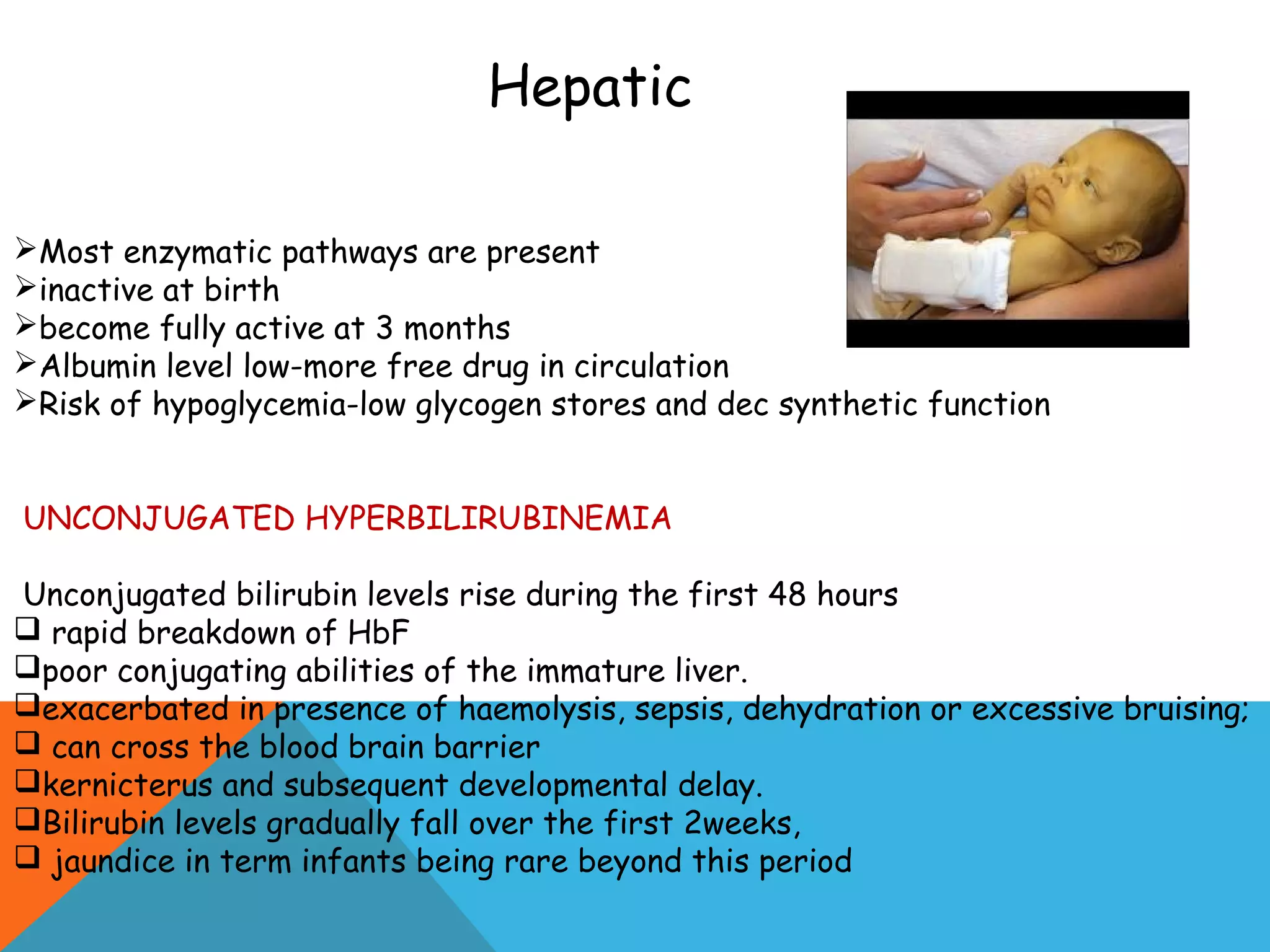 Hepatic

➢Most enzymatic pathways are present
➢inactive at birth
➢become fully active at 3 months
➢Albumin level low-more free drug in circulation
➢Risk of hypoglycemia-low glycogen stores and dec synthetic function

UNCONJUGATED HYPERBILIRUBINEMIA

Unconjugated bilirubin levels rise during the first 48 hours
❑ rapid breakdown of HbF
❑poor conjugating abilities of the immature liver.
❑exacerbated in presence of haemolysis, sepsis, dehydration or excessive bruising;
❑ can cross the blood brain barrier
❑kernicterus and subsequent developmental delay.
❑Bilirubin levels gradually fall over the first 2weeks,
❑ jaundice in term infants being rare beyond this period